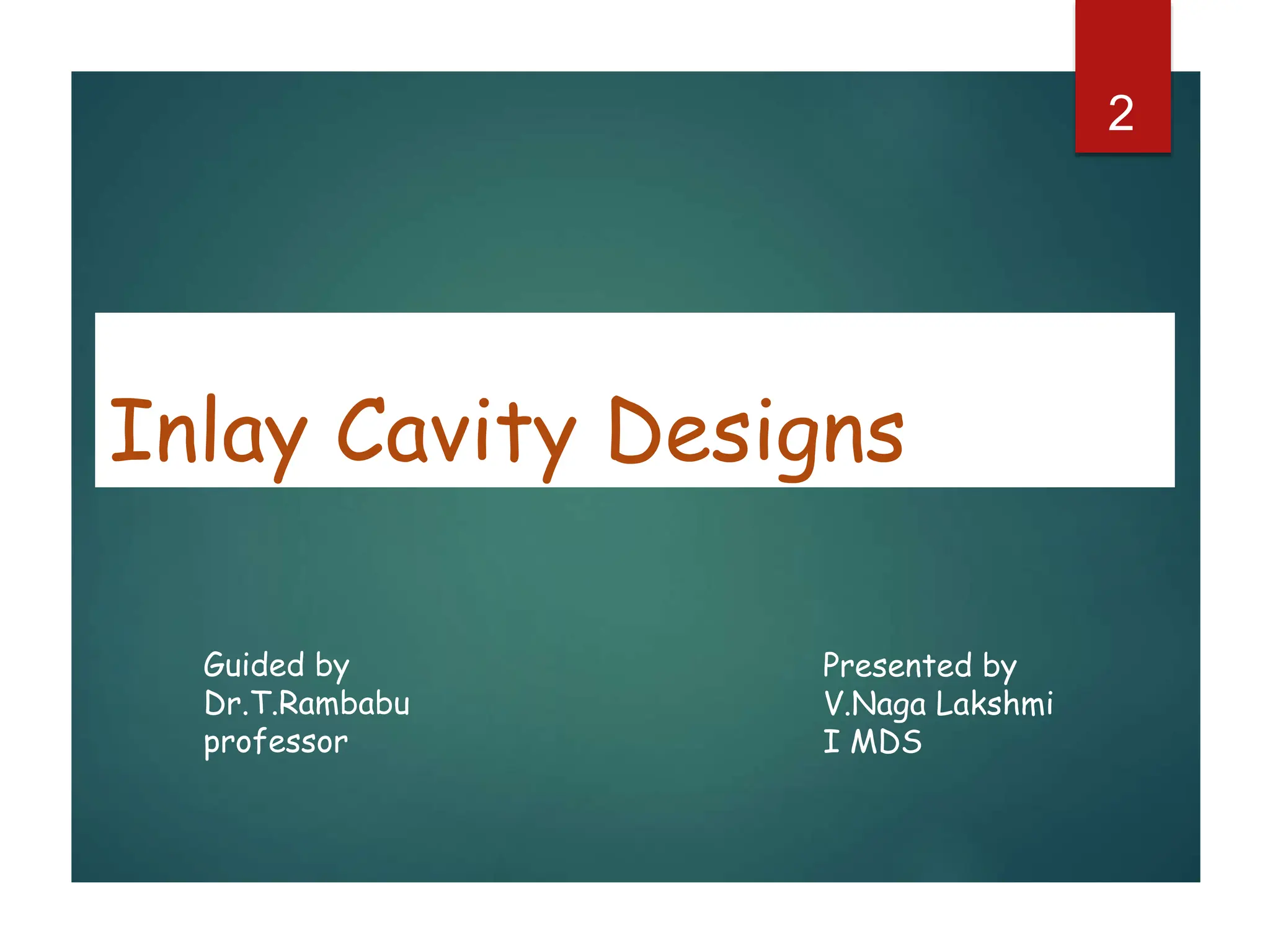 2

Inlay Cavity Designs

Guided by
Dr.T.Rambabu
professor

Presented by
V.Naga Lakshmi
I MDS